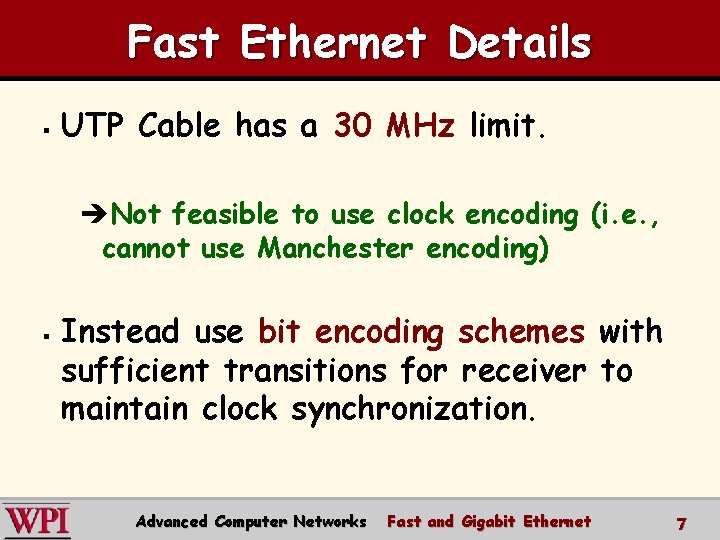 Fast Ethernet Details

▪ UTP Cable has a 30 MHz limit.

➔Not feasible to use clock encoding (i.e., cannot use Manchester encoding)

▪ Instead use bit encoding schemes with sufficient transitions for receiver to maintain clock synchronization.

WPI Advanced Computer Networks Fast and Gigabit Ethernet 7